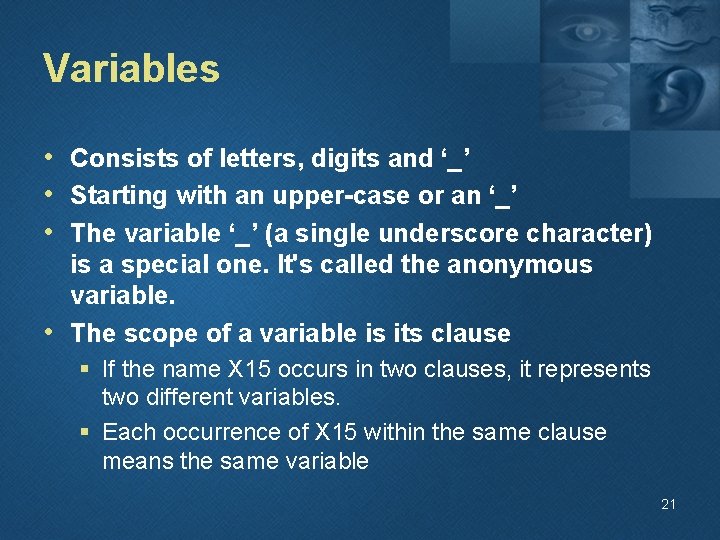 Variables

• Consists of letters, digits and ‘_’
• Starting with an upper-case or an ‘_’
• The variable ‘_’ (a single underscore character) is a special one. It's called the anonymous variable.
• The scope of a variable is its clause
  ▪ If the name X15 occurs in two clauses, it represents two different variables.
  ▪ Each occurrence of X15 within the same clause means the same variable

21